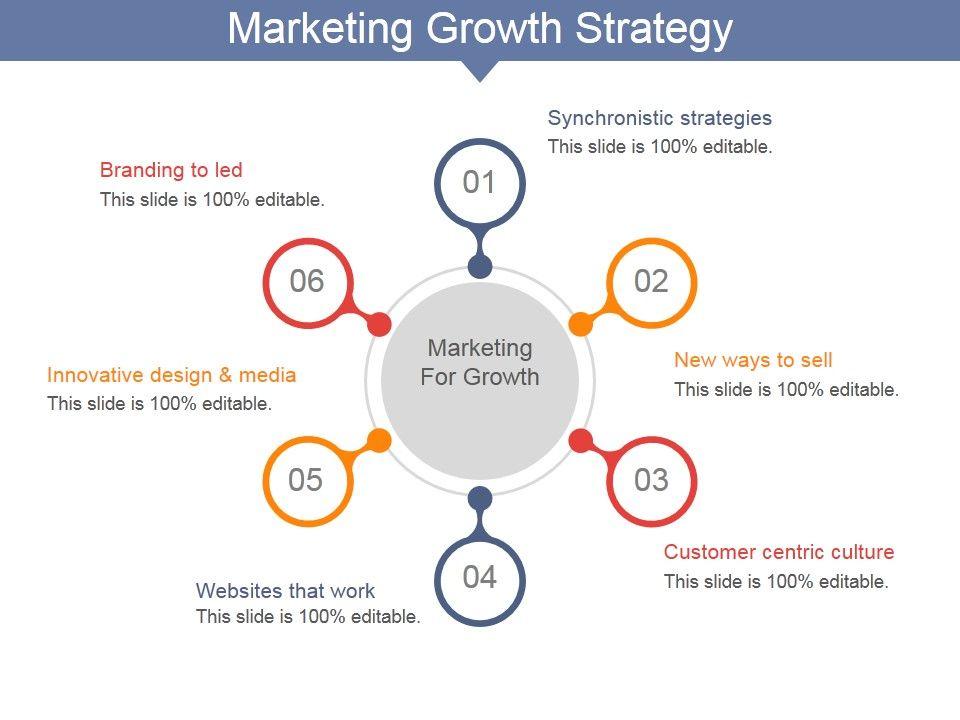 Marketing Growth Strategy

Marketing For Growth

01

Synchronistic strategies
This slide is 100% editable.

02

New ways to sell
This slide is 100% editable.

03

Customer centric culture
This slide is 100% editable.

04

Websites that work
This slide is 100% editable.

05

Innovative design & media
This slide is 100% editable.

06

Branding to led
This slide is 100% editable.